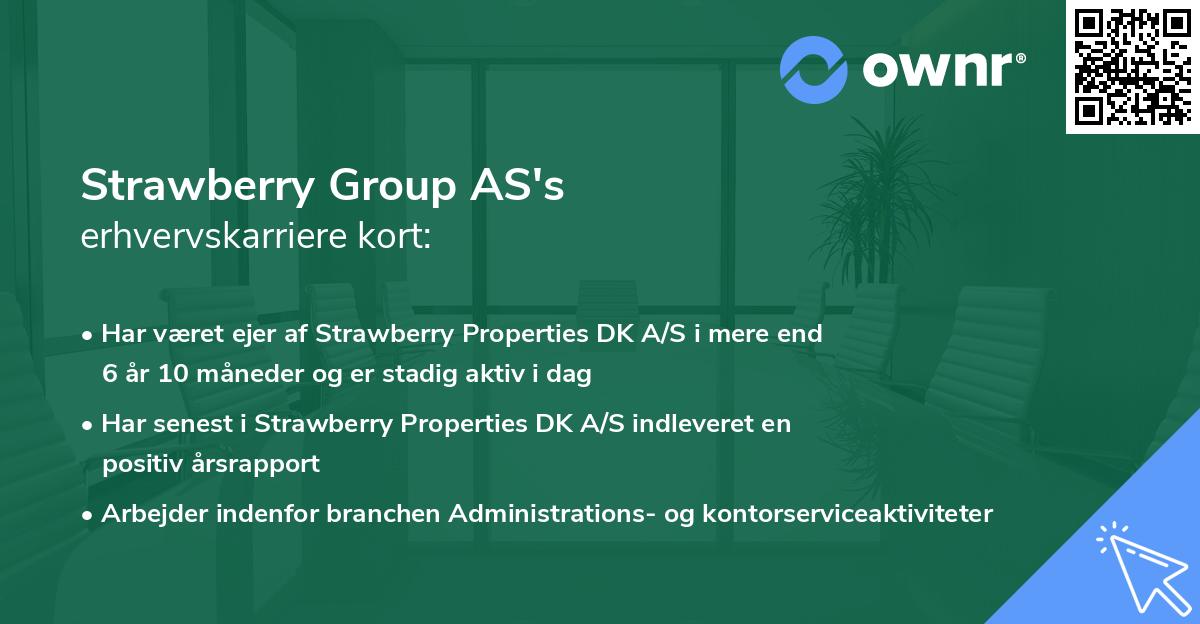 ownr®

Strawberry Group AS's
erhvervskarriere kort:

• Har været ejer af Strawberry Properties DK A/S i mere end 6 år 10 måneder og er stadig aktiv i dag

• Har senest i Strawberry Properties DK A/S indleveret en positiv årsrapport

• Arbejder indenfor branchen Administrations- og kontorserviceaktiviteter